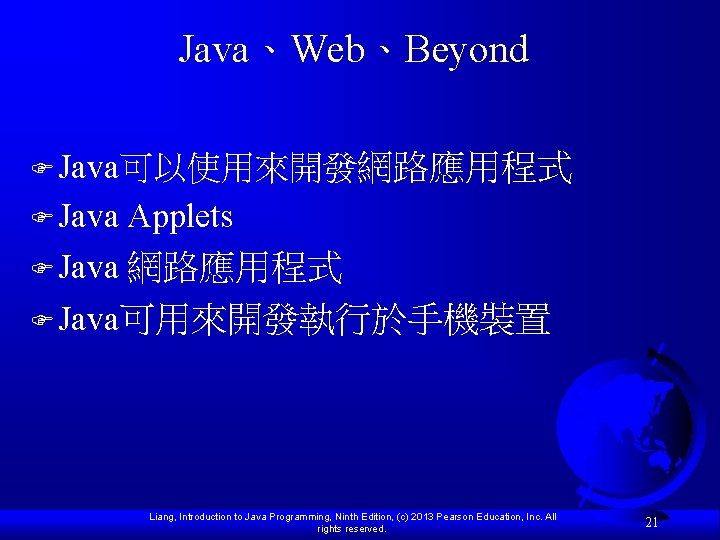 Java、Web、Beyond

Java可以使用來開發網路應用程式

Java Applets

Java 網路應用程式

Java可用來開發執行於手機裝置

Liang, Introduction to Java Programming, Ninth Edition, (c) 2013 Pearson Education, Inc. All rights reserved.

21